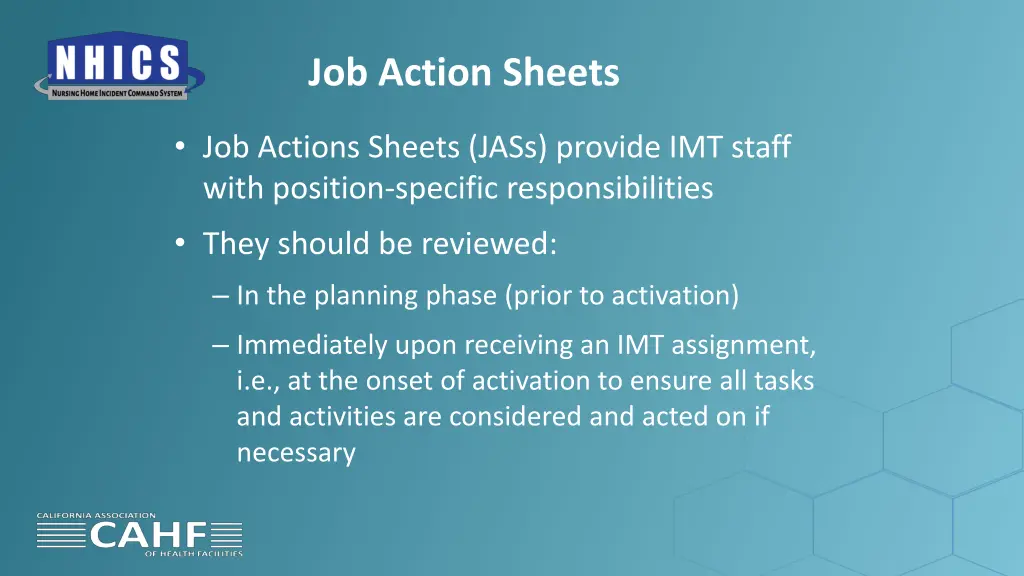 NHICS
NURSING HOME INCIDENT COMMAND SYSTEM

Job Action Sheets

• Job Actions Sheets (JASs) provide IMT staff with position-specific responsibilities

• They should be reviewed:

– In the planning phase (prior to activation)

– Immediately upon receiving an IMT assignment, i.e., at the onset of activation to ensure all tasks and activities are considered and acted on if necessary

CALIFORNIA ASSOCIATION
CAHF
OF HEALTH FACILITIES